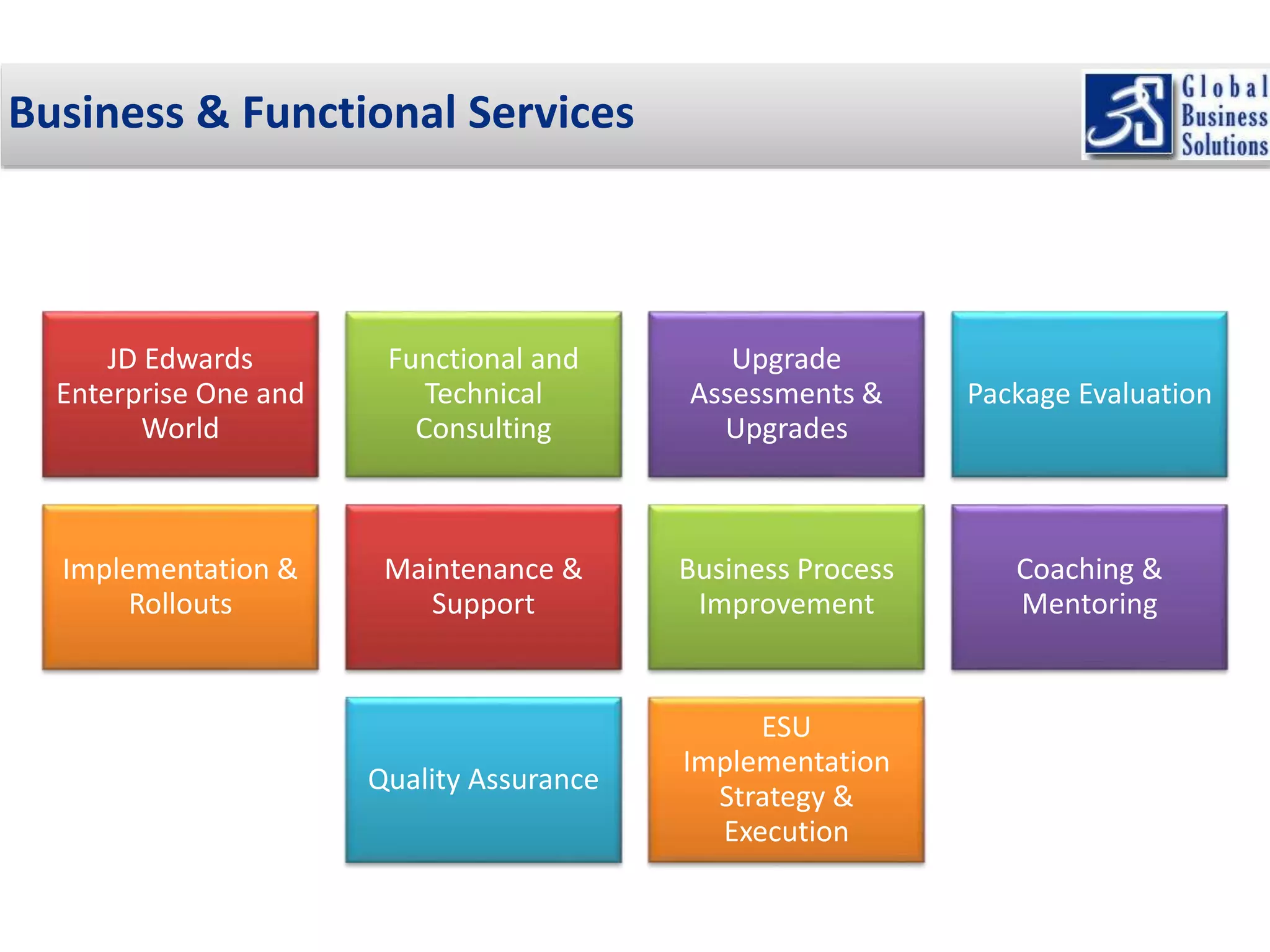 Business & Functional Services

Global Business Solutions

JD Edwards Enterprise One and World

Functional and Technical Consulting

Upgrade Assessments & Upgrades

Package Evaluation

Implementation & Rollouts

Maintenance & Support

Business Process Improvement

Coaching & Mentoring

Quality Assurance

ESU Implementation Strategy & Execution